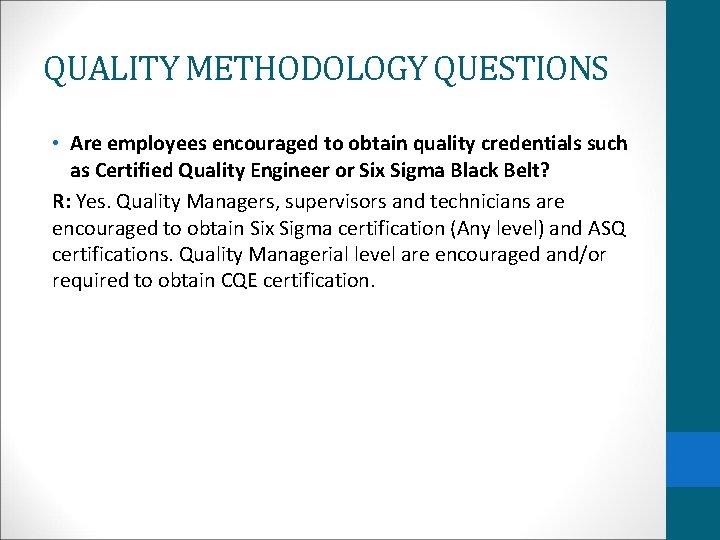 QUALITY METHODOLOGY QUESTIONS

• Are employees encouraged to obtain quality credentials such as Certified Quality Engineer or Six Sigma Black Belt?

R: Yes. Quality Managers, supervisors and technicians are encouraged to obtain Six Sigma certification (Any level) and ASQ certifications. Quality Managerial level are encouraged and/or required to obtain CQE certification.